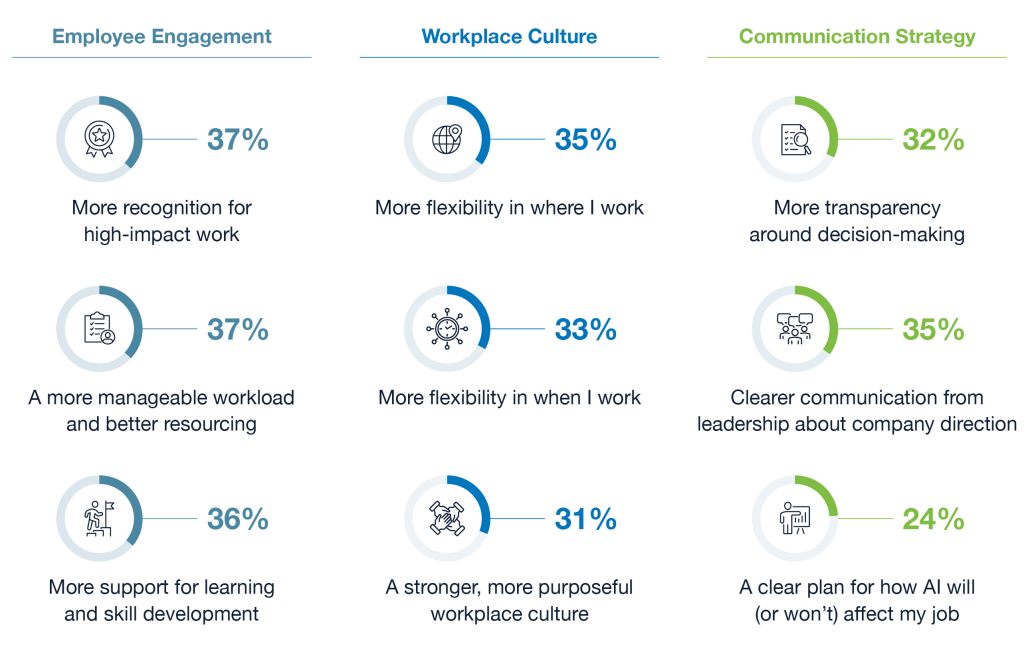 Employee Engagement

37%

More recognition for high-impact work

37%

A more manageable workload and better resourcing

36%

More support for learning and skill development

Workplace Culture

35%

More flexibility in where I work

33%

More flexibility in when I work

31%

A stronger, more purposeful workplace culture

Communication Strategy

32%

More transparency around decision-making

35%

Clearer communication from leadership about company direction

24%

A clear plan for how AI will (or won't) affect my job